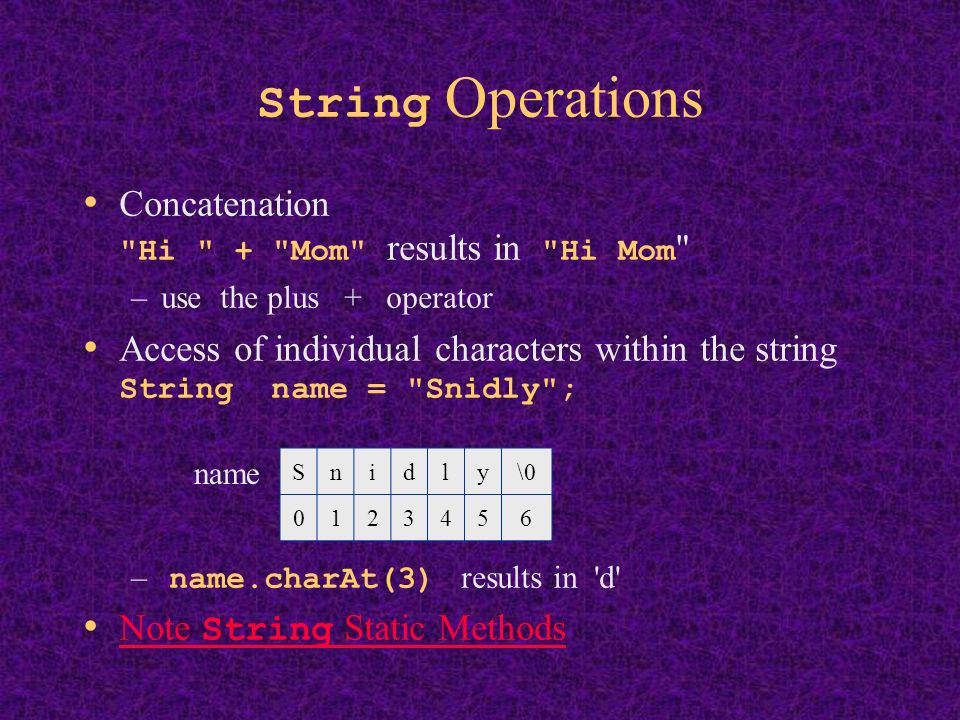 String Operations

• Concatenation
"Hi " + "Mom" results in "Hi Mom"
– use the plus + operator

• Access of individual characters within the string
String name = "Snidly";

name

| S | n | i | d | l | y | \0 |
|---|---|---|---|---|---|---|
| 0 | 1 | 2 | 3 | 4 | 5 | 6 |

– name.charAt(3) results in 'd'

• Note String Static Methods